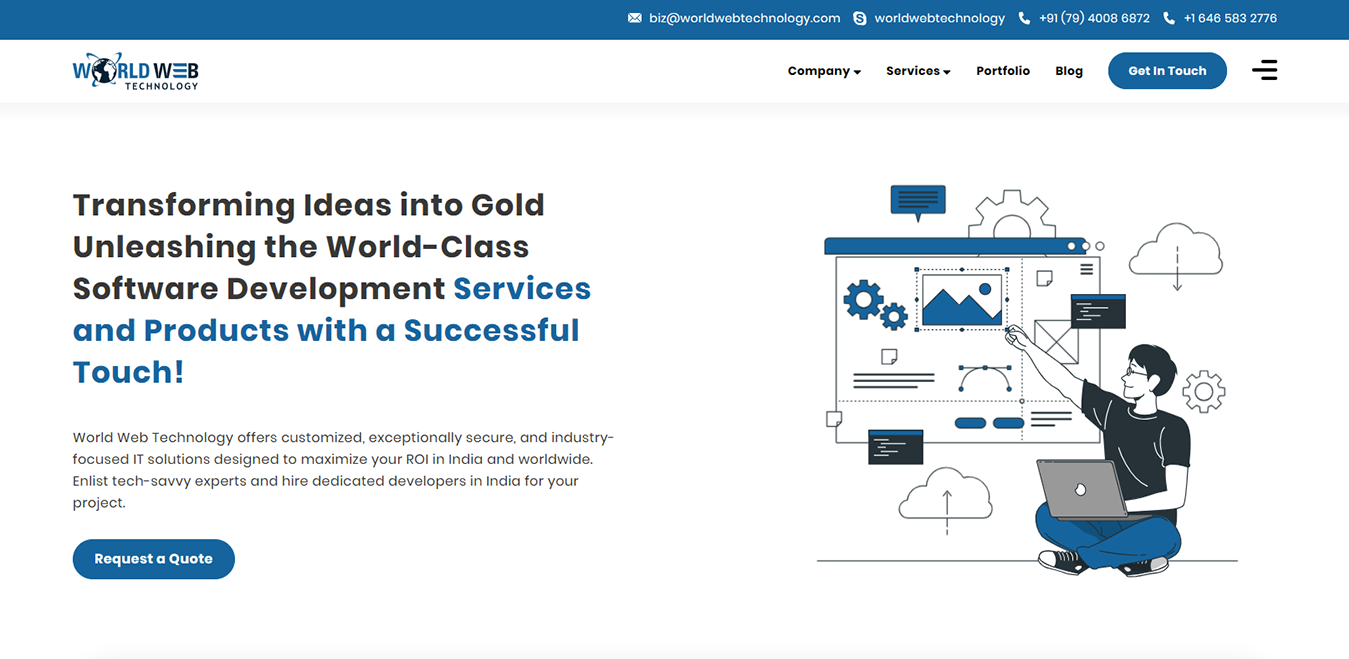 biz@worldwebtechnology.com worldwebtechnology +91 (79) 4008 6872 +1 646 583 2776

WORLD WEB TECHNOLOGY

Company Services Portfolio Blog Get In Touch

Transforming Ideas into Gold Unleashing the World-Class Software Development Services and Products with a Successful Touch!

World Web Technology offers customized, exceptionally secure, and industry-focused IT solutions designed to maximize your ROI in India and worldwide. Enlist tech-savvy experts and hire dedicated developers in India for your project.

Request a Quote